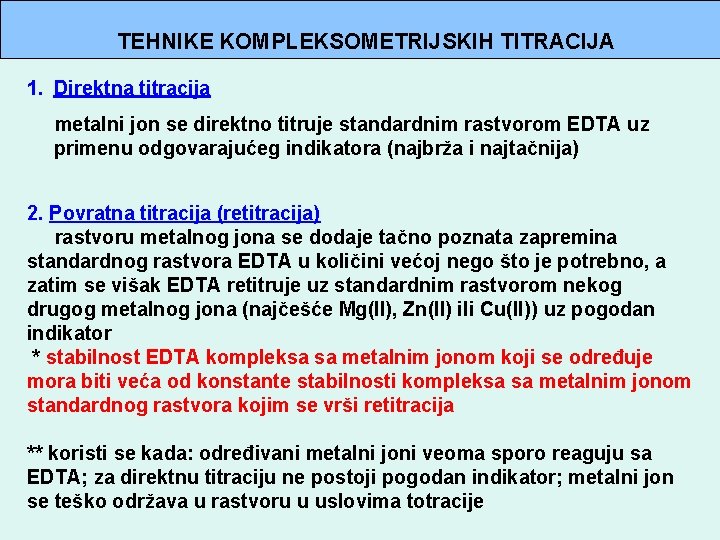 TEHNIKE KOMPLEKSOMETRIJSKIH TITRACIJA

1. Direktna titracija

metalni jon se direktno titruje standardnim rastvorom EDTA uz primenu odgovarajućeg indikatora (najbrža i najtačnija)

2. Povratna titracija (retitracija)

rastvoru metalnog jona se dodaje tačno poznata zapremina standardnog rastvora EDTA u količini većoj nego što je potrebno, a zatim se višak EDTA retitruje uz standardnim rastvorom nekog drugog metalnog jona (najčešće Mg(II), Zn(II) ili Cu(II)) uz pogodan indikator

* stabilnost EDTA kompleksa sa metalnim jonom koji se određuje mora biti veća od konstante stabilnosti kompleksa sa metalnim jonom standardnog rastvora kojim se vrši retitracija

** koristi se kada: određivani metalni joni veoma sporo reaguju sa EDTA; za direktnu titraciju ne postoji pogodan indikator; metalni jon se teško održava u rastvoru u uslovima totracije